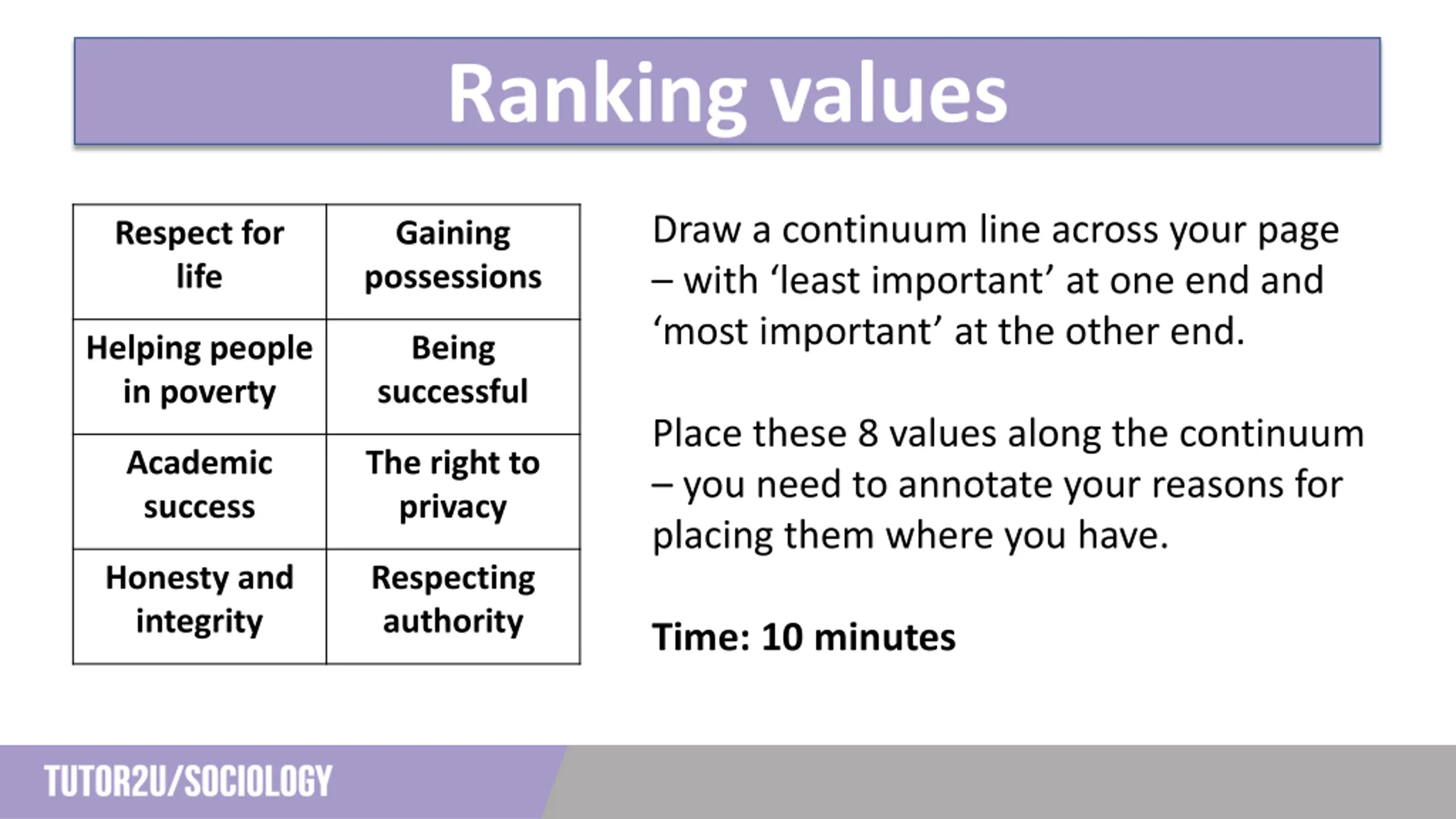 Ranking values

| Respect for life | Gaining possessions |
|---|---|
| Helping people in poverty | Being successful |
| Academic success | The right to privacy |
| Honesty and integrity | Respecting authority |

Draw a continuum line across your page – with ‘least important’ at one end and ‘most important’ at the other end.

Place these 8 values along the continuum – you need to annotate your reasons for placing them where you have.

Time: 10 minutes

TUTOR2U/SOCIOLOGY